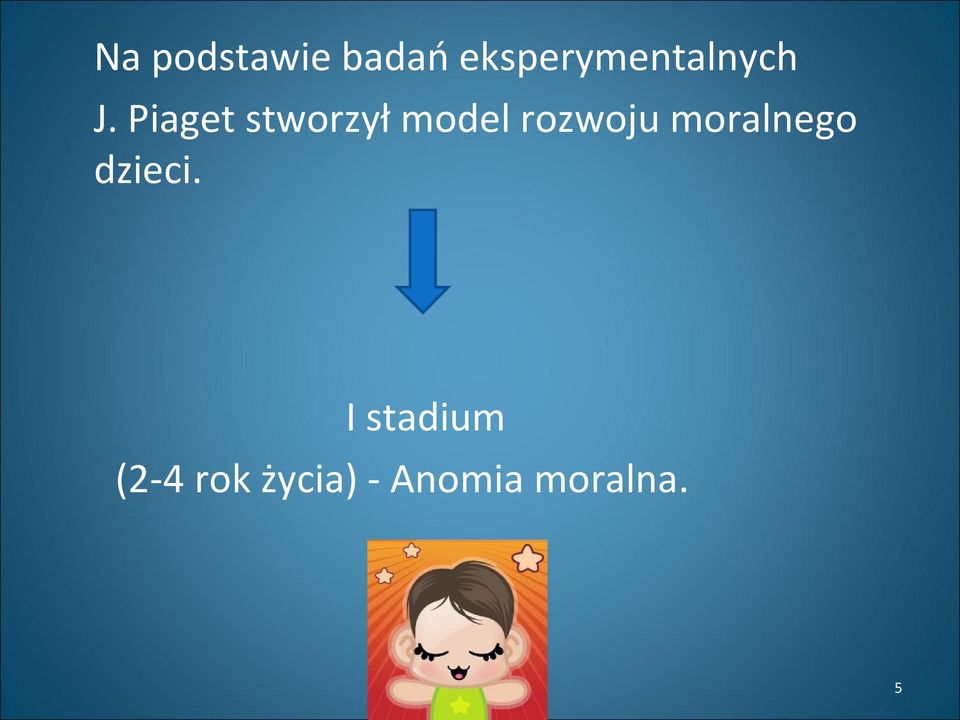 Na podstawie badań eksperymentalnych J. Piaget stworzył model rozwoju moralnego dzieci.

I stadium
(2-4 rok życia) - Anomia moralna.

5